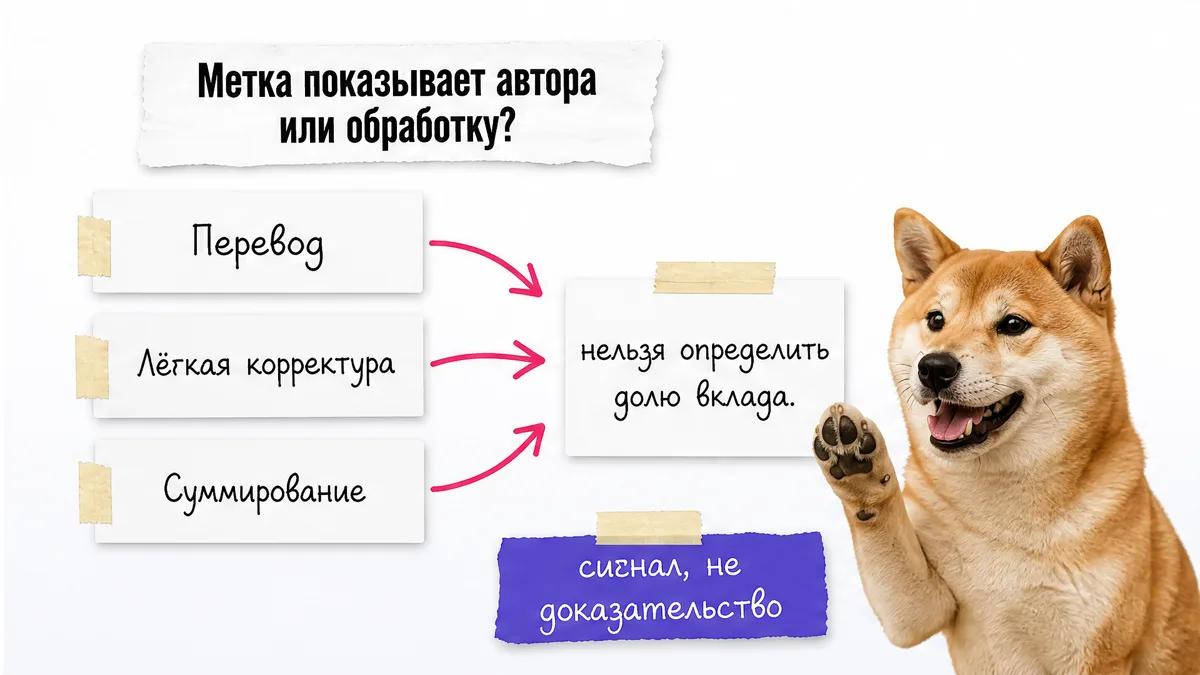 Метка показывает автора или обработку?

Перевод

Лёгкая корректура

Суммирование

нельзя определить долю вклада.

сигнал, не доказательство